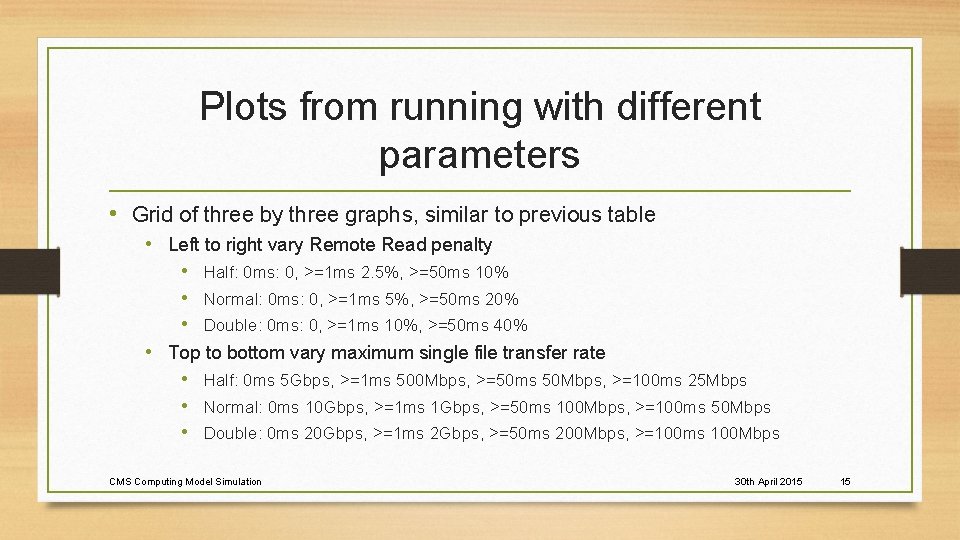 Plots from running with different parameters

• Grid of three by three graphs, similar to previous table
 • Left to right vary Remote Read penalty
  • Half: 0ms: 0, >=1ms 2.5%, >=50ms 10%
  • Normal: 0ms: 0, >=1ms 5%, >=50ms 20%
  • Double: 0ms: 0, >=1ms 10%, >=50ms 40%
 • Top to bottom vary maximum single file transfer rate
  • Half: 0ms 5Gbps, >=1ms 500Mbps, >=50ms 50Mbps, >=100ms 25Mbps
  • Normal: 0ms 10Gbps, >=1ms 1Gbps, >=50ms 100Mbps, >=100ms 50Mbps
  • Double: 0ms 20Gbps, >=1ms 2Gbps, >=50ms 200Mbps, >=100ms 100Mbps

CMS Computing Model Simulation

30th April 2015

15